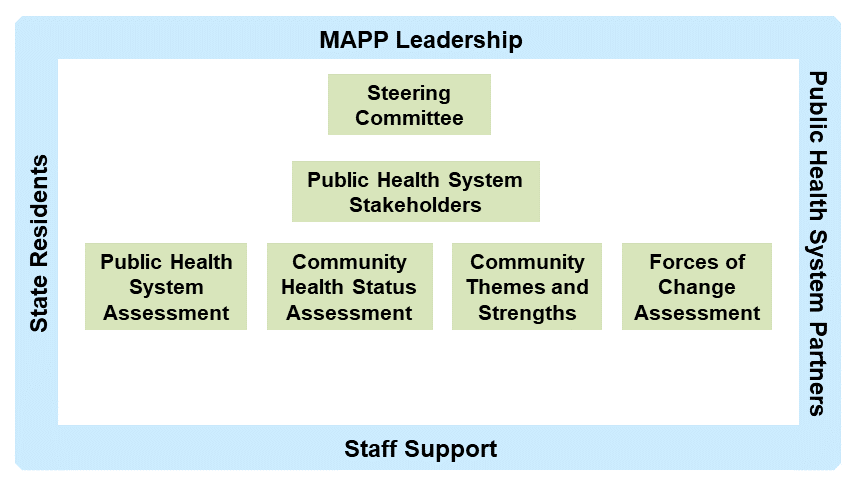 MAPP Leadership

State Residents

Steering Committee

Public Health System Stakeholders

Public Health System Assessment

Community Health Status Assessment

Community Themes and Strengths

Forces of Change Assessment

Public Health System Partners

Staff Support